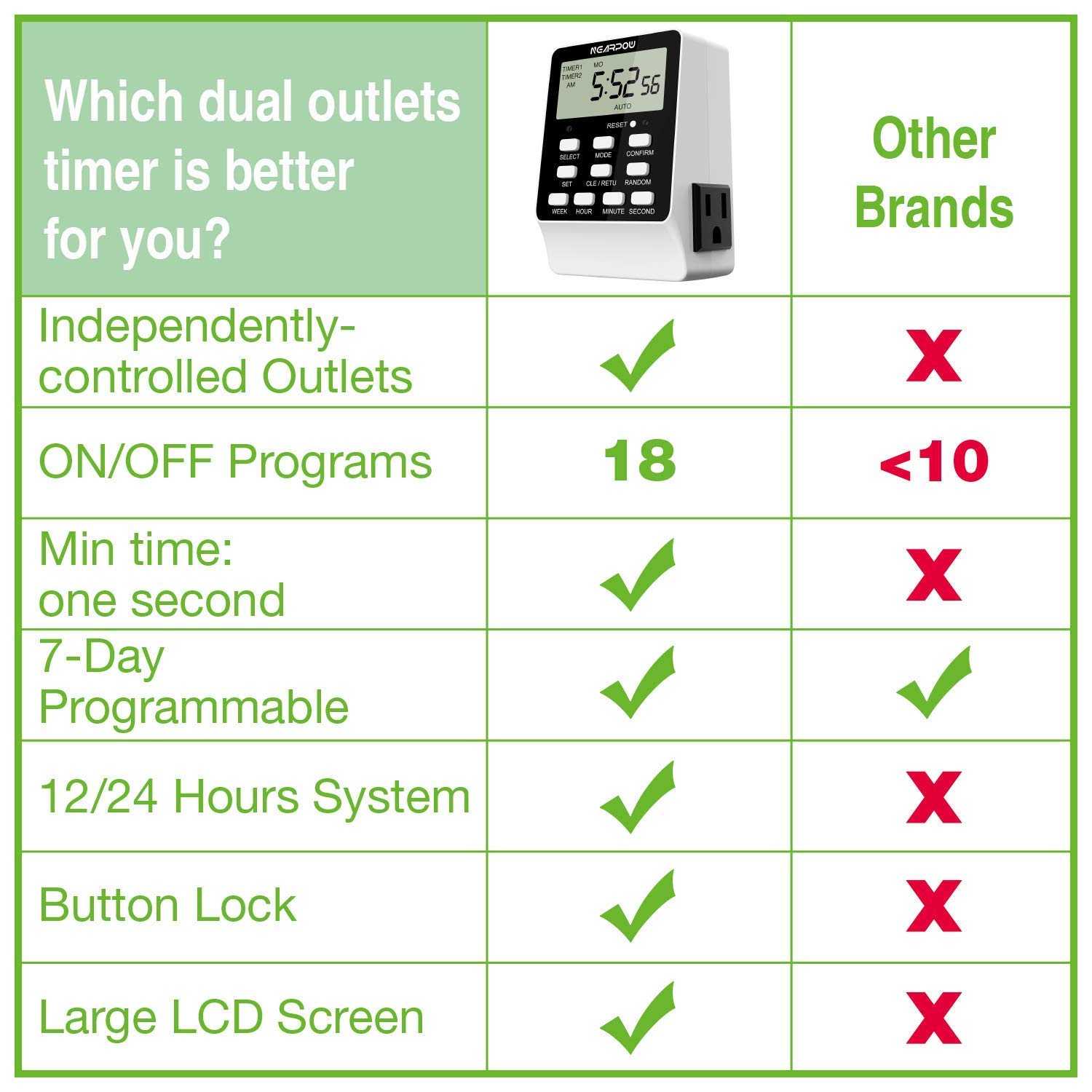 | Which dual outlets timer is better for you? | NEARPOW TIMER1 TIMER2 AM MO 5:52 56 AUTO RESET SELECT MODE CONFIRM SET CLE / RETU RANDOM WEEK HOUR MINUTE SECOND | Other Brands |
|---|---|---|
| Independently-controlled Outlets | ✓ | X |
| ON/OFF Programs | 18 | <10 |
| Min time: one second | ✓ | X |
| 7-Day Programmable | ✓ | ✓ |
| 12/24 Hours System | ✓ | X |
| Button Lock | ✓ | X |
| Large LCD Screen | ✓ | X |